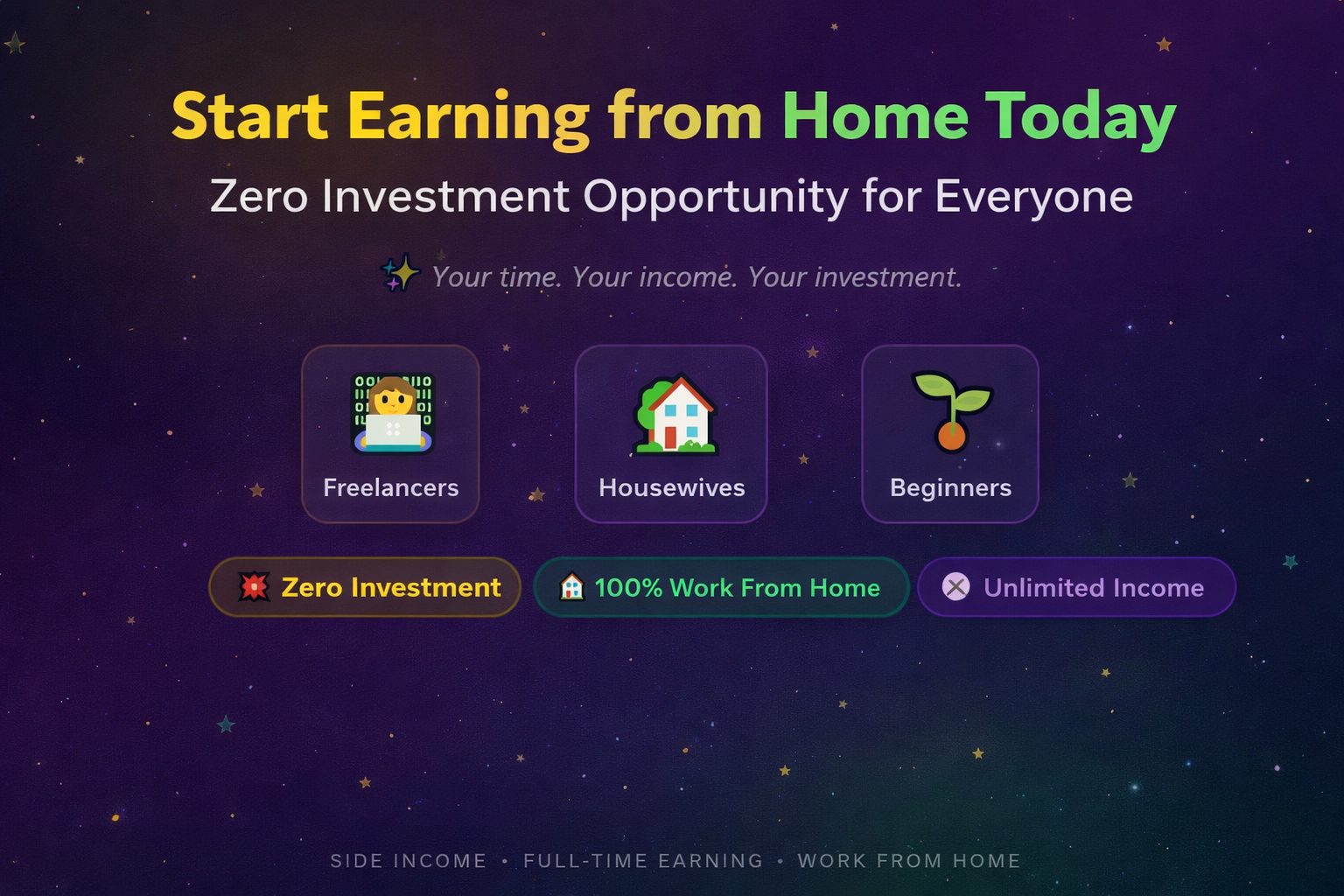 Start Earning from Home Today

Zero Investment Opportunity for Everyone

Your time. Your income. Your investment.

Freelancers

Housewives

Beginners

Zero Investment

100% Work From Home

Unlimited Income

SIDE INCOME • FULL-TIME EARNING • WORK FROM HOME